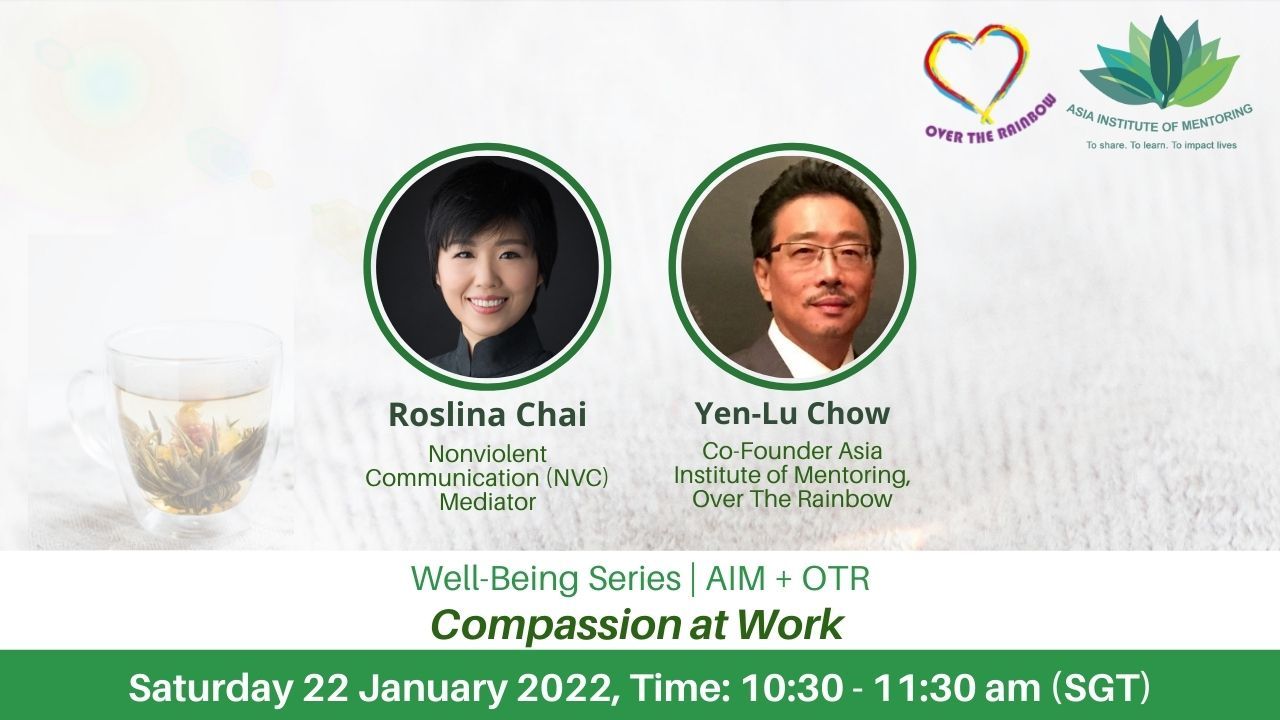 OVER THE RAINBOW

ASIA INSTITUTE OF MENTORING
To share. To learn. To impact lives

Roslina Chai
Nonviolent Communication (NVC) Mediator

Yen-Lu Chow
Co-Founder Asia Institute of Mentoring, Over The Rainbow

Well-Being Series | AIM + OTR
Compassion at Work

Saturday 22 January 2022, Time: 10:30 - 11:30 am (SGT)